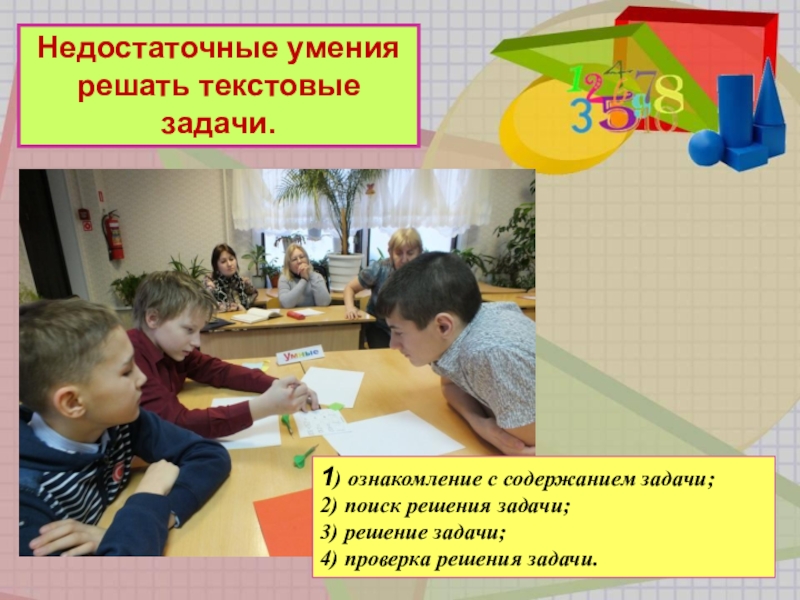 Недостаточные умения решать текстовые задачи.

1 2 4 7 8
3 5 6 9 10

Умные

1) ознакомление с содержанием задачи;
2) поиск решения задачи;
3) решение задачи;
4) проверка решения задачи.